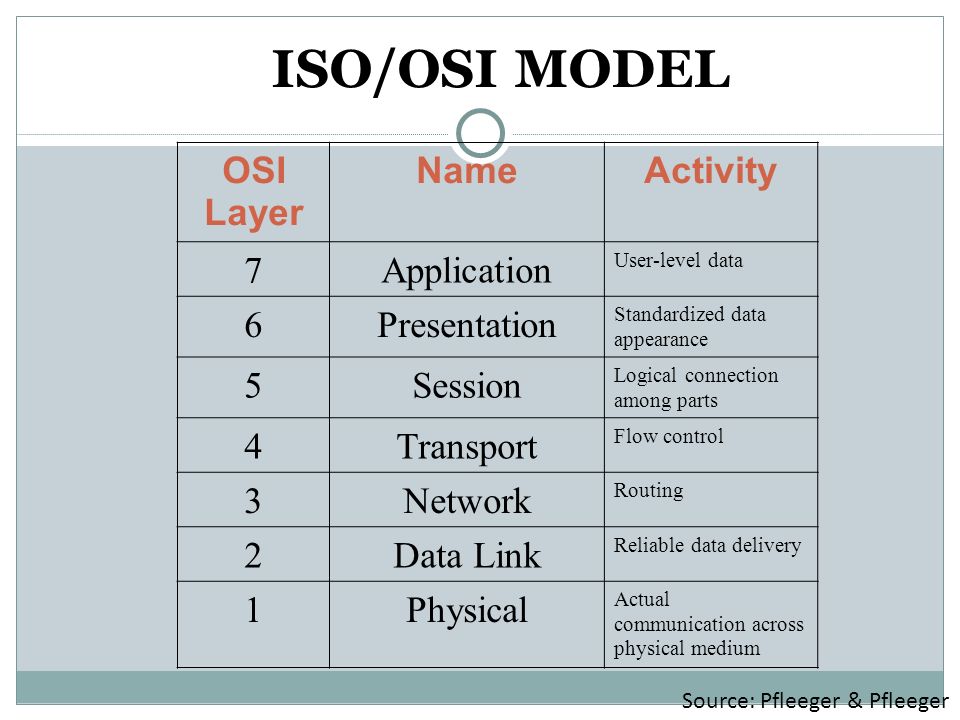 ISO/OSI MODEL

| OSI Layer | Name | Activity |
|---|---|---|
| 7 | Application | User-level data |
| 6 | Presentation | Standardized data appearance |
| 5 | Session | Logical connection among parts |
| 4 | Transport | Flow control |
| 3 | Network | Routing |
| 2 | Data Link | Reliable data delivery |
| 1 | Physical | Actual communication across physical medium |

Source: Pfleeger & Pfleeger